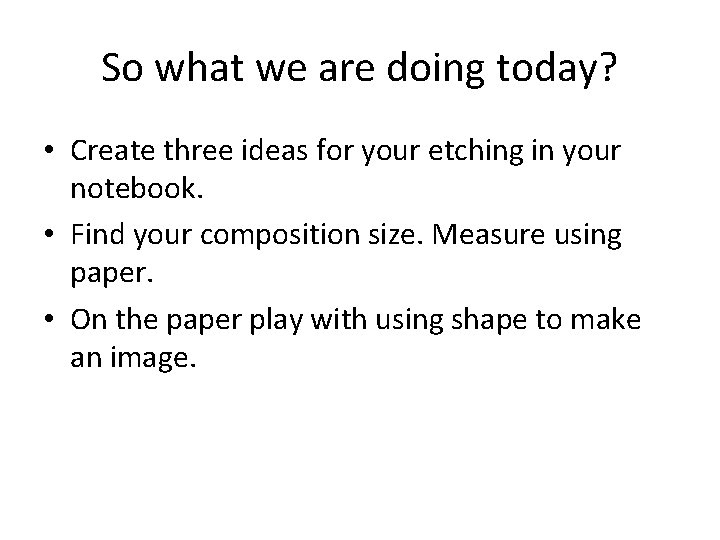 So what we are doing today?

• Create three ideas for your etching in your notebook.
• Find your composition size. Measure using paper.
• On the paper play with using shape to make an image.